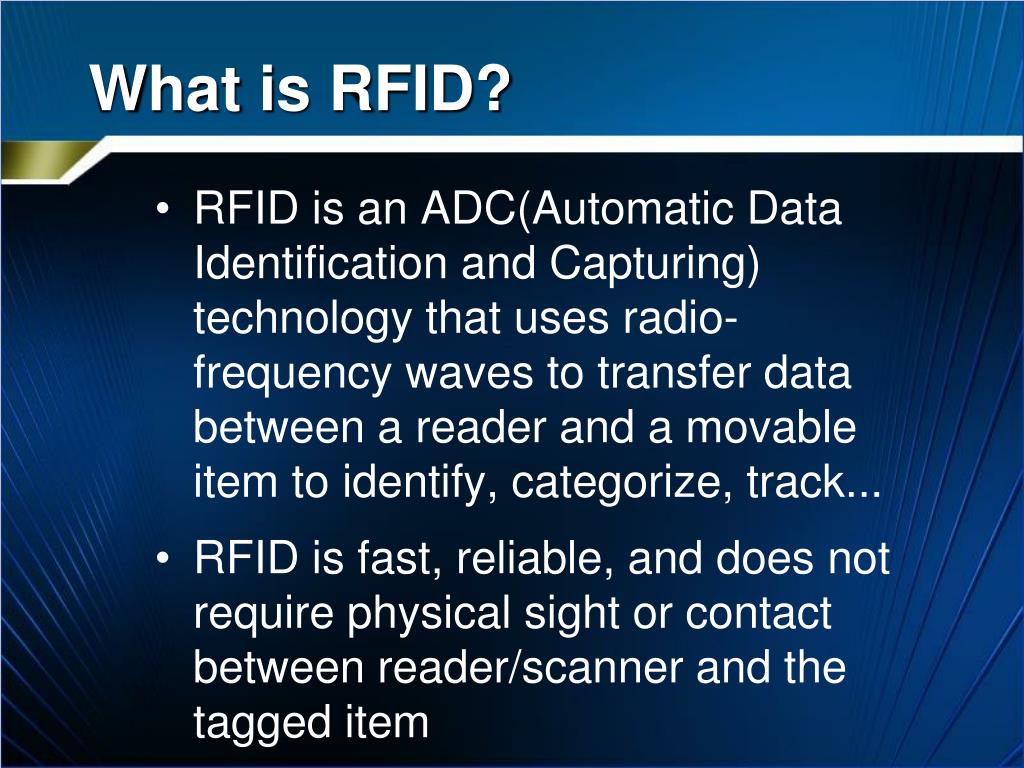 What is RFID?

• RFID is an ADC(Automatic Data Identification and Capturing) technology that uses radio-frequency waves to transfer data between a reader and a movable item to identify, categorize, track...

• RFID is fast, reliable, and does not require physical sight or contact between reader/scanner and the tagged item